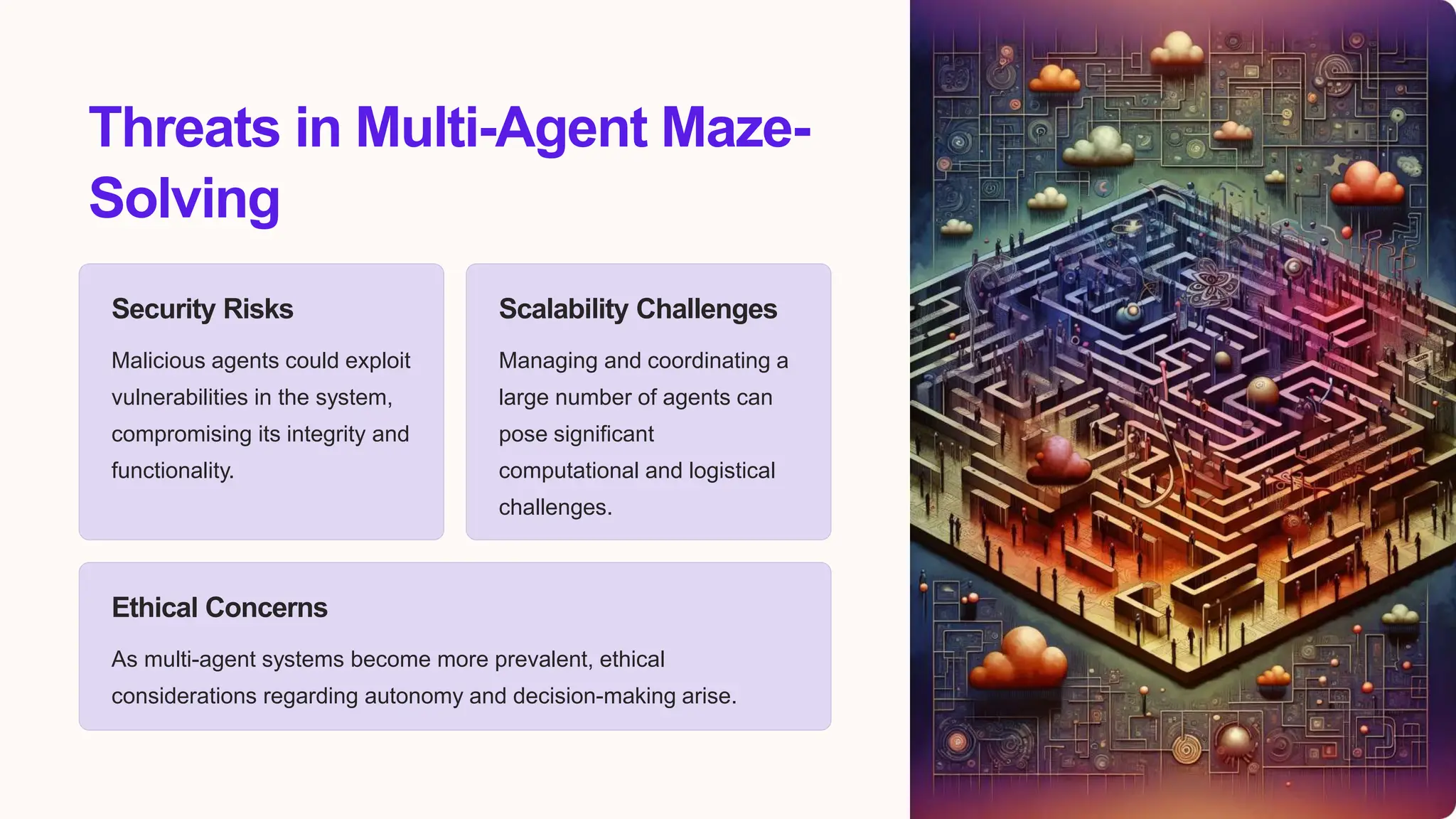 Threats in Multi-Agent Maze-Solving

Security Risks

Malicious agents could exploit vulnerabilities in the system, compromising its integrity and functionality.

Scalability Challenges

Managing and coordinating a large number of agents can pose significant computational and logistical challenges.

Ethical Concerns

As multi-agent systems become more prevalent, ethical considerations regarding autonomy and decision-making arise.